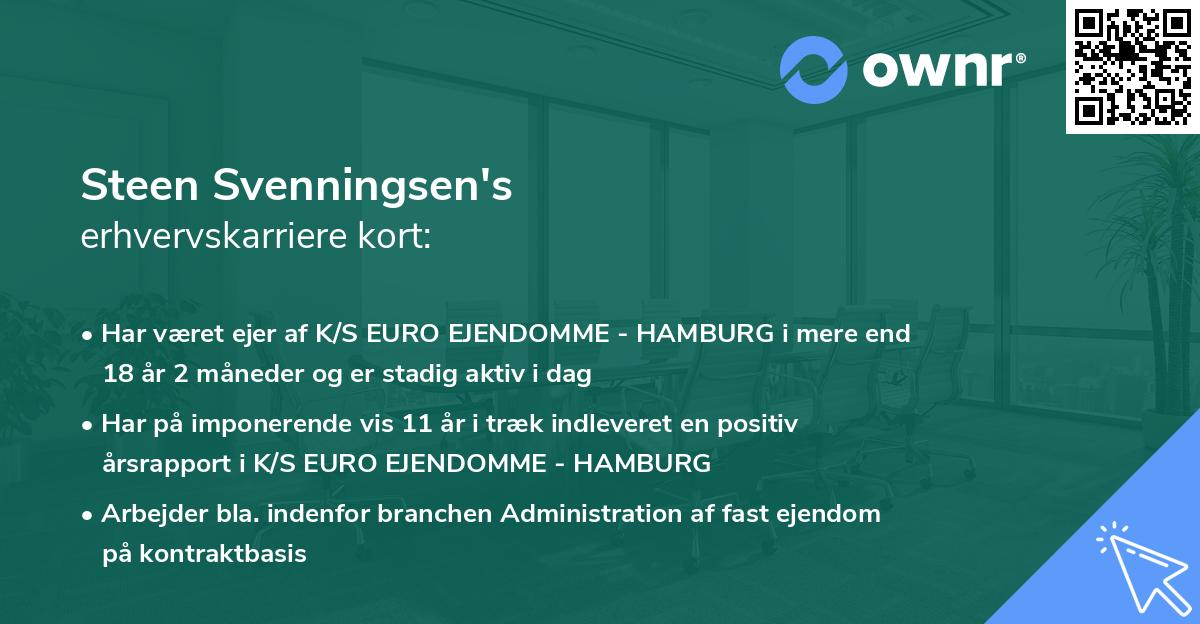 ownr®

Steen Svenningsen's
erhvervskarriere kort:

• Har været ejer af K/S EURO EJENDOMME - HAMBURG i mere end 18 år 2 måneder og er stadig aktiv i dag

• Har på imponerende vis 11 år i træk indleveret en positiv årsrapport i K/S EURO EJENDOMME - HAMBURG

• Arbejder bla. indenfor branchen Administration af fast ejendom på kontraktbasis